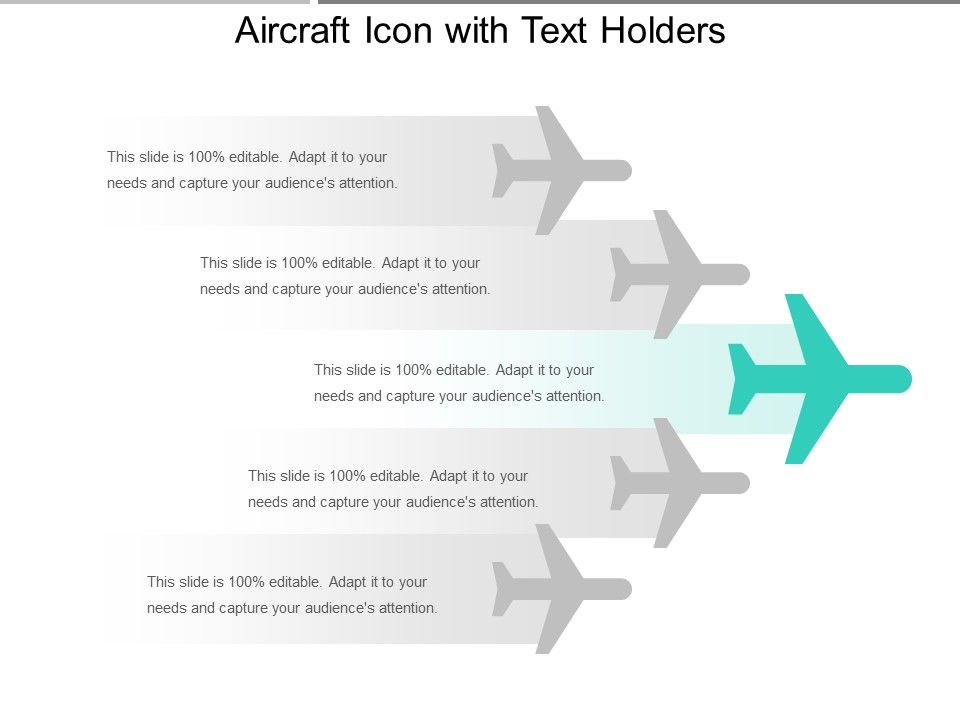 Aircraft Icon with Text Holders

This slide is 100% editable. Adapt it to your needs and capture your audience's attention.

This slide is 100% editable. Adapt it to your needs and capture your audience's attention.

This slide is 100% editable. Adapt it to your needs and capture your audience's attention.

This slide is 100% editable. Adapt it to your needs and capture your audience's attention.

This slide is 100% editable. Adapt it to your needs and capture your audience's attention.